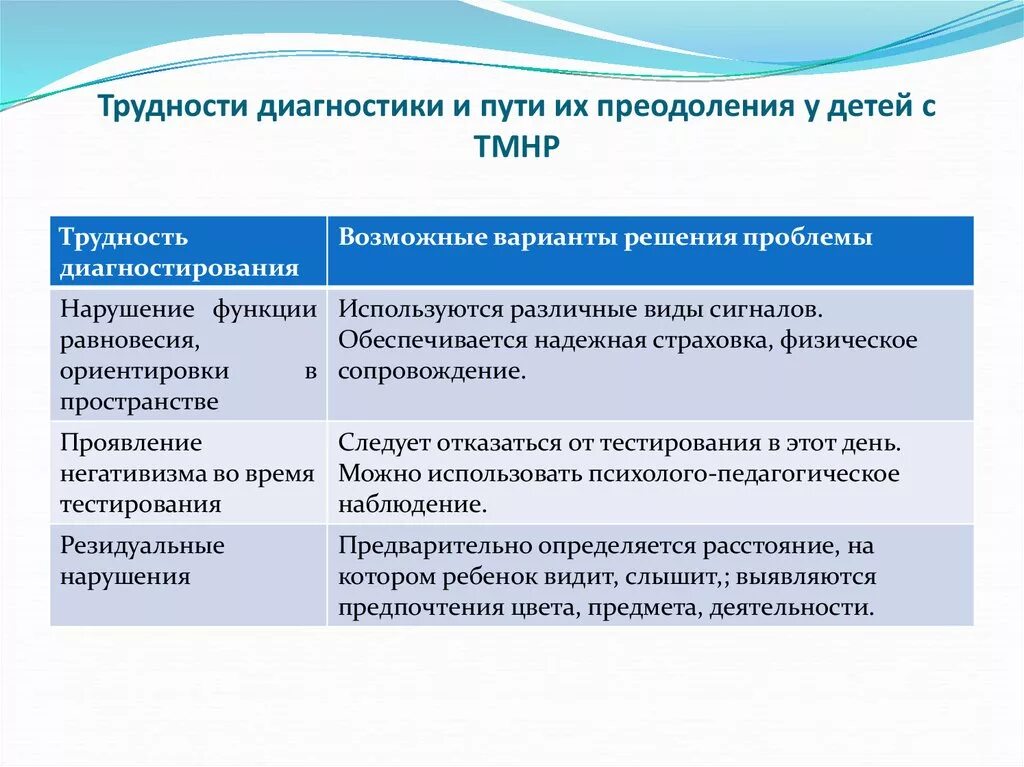 Трудности диагностики и пути их преодоления у детей с ТМНР

| Трудность диагностирования | Возможные варианты решения проблемы |
|---|---|
| Нарушение функции равновесия, ориентировки в пространстве | Используются различные виды сигналов. Обеспечивается надежная страховка, физическое сопровождение. |
| Проявление негативизма во время тестирования | Следует отказаться от тестирования в этот день. Можно использовать психолого-педагогическое наблюдение. |
| Резидуальные нарушения | Предварительно определяется расстояние, на котором ребенок видит, слышит,; выявляются предпочтения цвета, предмета, деятельности. |